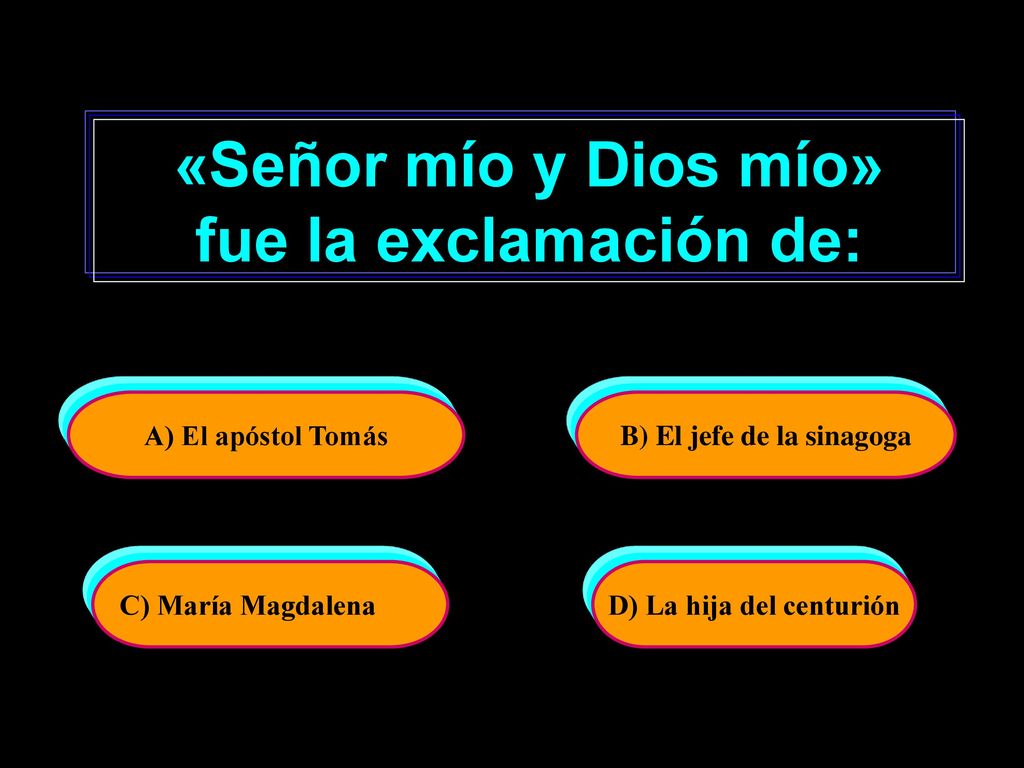 «Señor mío y Dios mío» fue la exclamación de:

A) El apóstol Tomás

B) El jefe de la sinagoga

C) María Magdalena

D) La hija del centurión